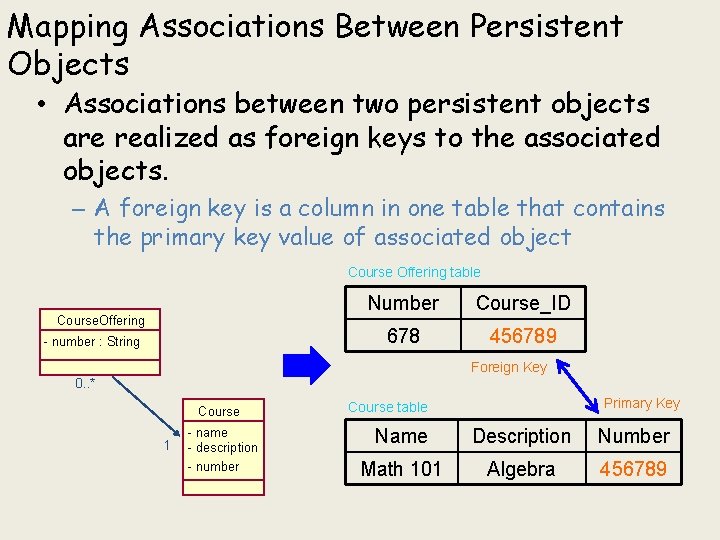 Mapping Associations Between Persistent Objects

• Associations between two persistent objects are realized as foreign keys to the associated objects.

– A foreign key is a column in one table that contains the primary key value of associated object

CourseOffering
- number : String

0..*

1

Course
- name
- description
- number

Course Offering table

| Number | Course_ID |
|---|---|
| 678 | 456789 |

Foreign Key

Primary Key

Course table

| Name | Description | Number |
|---|---|---|
| Math 101 | Algebra | 456789 |